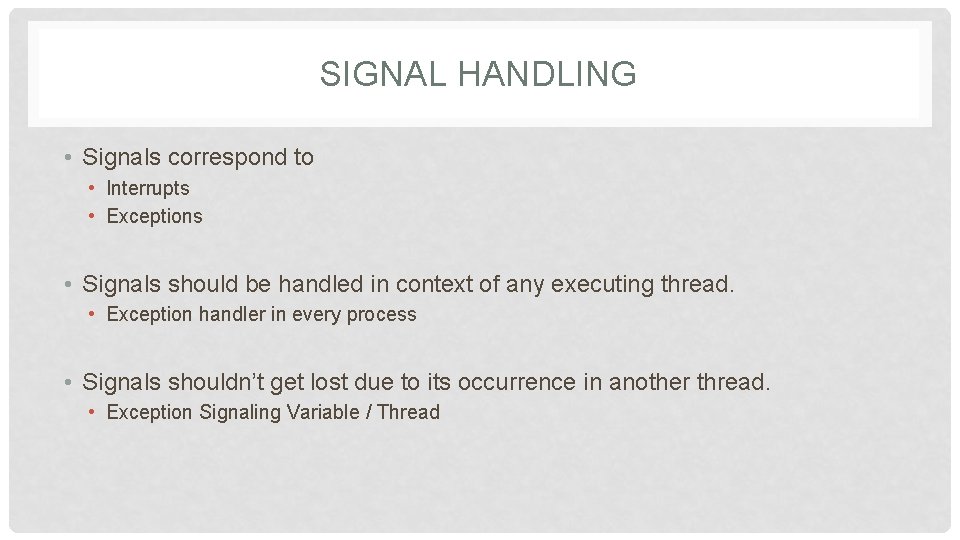 SIGNAL HANDLING

• Signals correspond to
• Interrupts
• Exceptions

• Signals should be handled in context of any executing thread.
• Exception handler in every process

• Signals shouldn't get lost due to its occurrence in another thread.
• Exception Signaling Variable / Thread